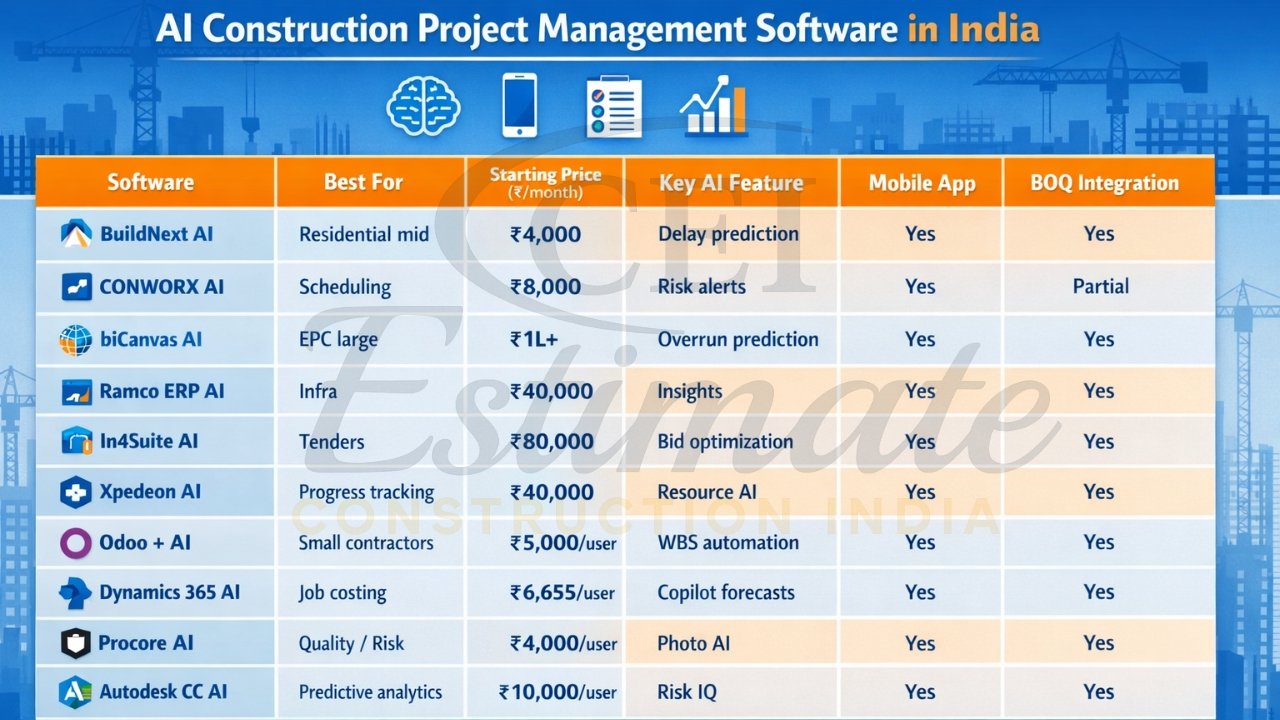 AI Construction Project Management Software in India

| Software | Best For | Starting Price (₹/month) | Key AI Feature | Mobile App | BOQ Integration |
|---|---|---|---|---|---|
| BuildNext AI | Residential mid | ₹4,000 | Delay prediction | Yes | Yes |
| CONWORX AI | Scheduling | ₹8,000 | Risk alerts | Yes | Partial |
| biCanvas AI | EPC large | ₹1L+ | Overrun prediction | Yes | Yes |
| Ramco ERP AI | Infra | ₹40,000 | Insights | Yes | Yes |
| In4Suite AI | Tenders | ₹80,000 | Bid optimization | Yes | Yes |
| Xpedeon AI | Progress tracking | ₹40,000 | Resource AI | Yes | Yes |
| Odoo + AI | Small contractors | ₹5,000/user | WBS automation | Yes | Yes |
| Dynamics 365 AI | Job costing | ₹6,655/user | Copilot forecasts | Yes | Yes |
| Procore AI | Quality / Risk | ₹4,000/user | Photo AI | Yes | Yes |
| Autodesk CC AI | Predictive analytics | ₹10,000/user | Risk IQ | Yes | Yes |

CEI
Estimate
CONSTRUCTION INDIA